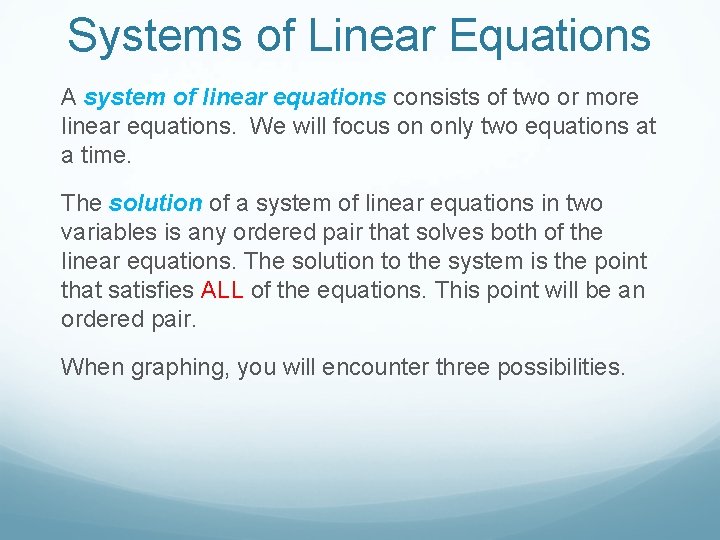 Systems of Linear Equations

A system of linear equations consists of two or more linear equations.  We will focus on only two equations at a time.

The solution of a system of linear equations in two variables is any ordered pair that solves both of the linear equations. The solution to the system is the point that satisfies ALL of the equations. This point will be an ordered pair.

When graphing, you will encounter three possibilities.